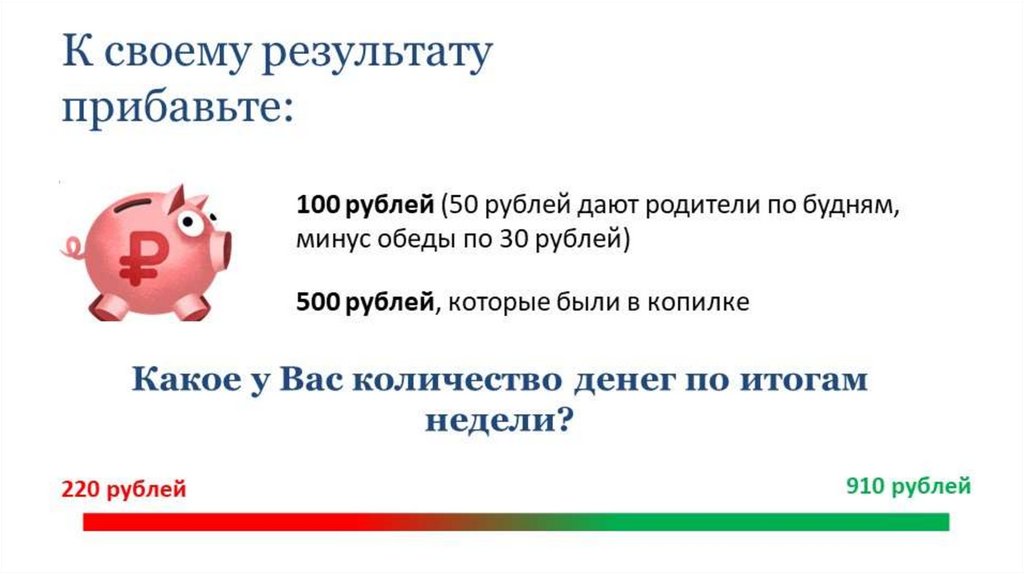 К своему результату прибавьте:

₽

100 рублей (50 рублей дают родители по будням, минус обеды по 30 рублей)

500 рублей, которые были в копилке

Какое у Вас количество денег по итогам недели?

220 рублей

910 рублей